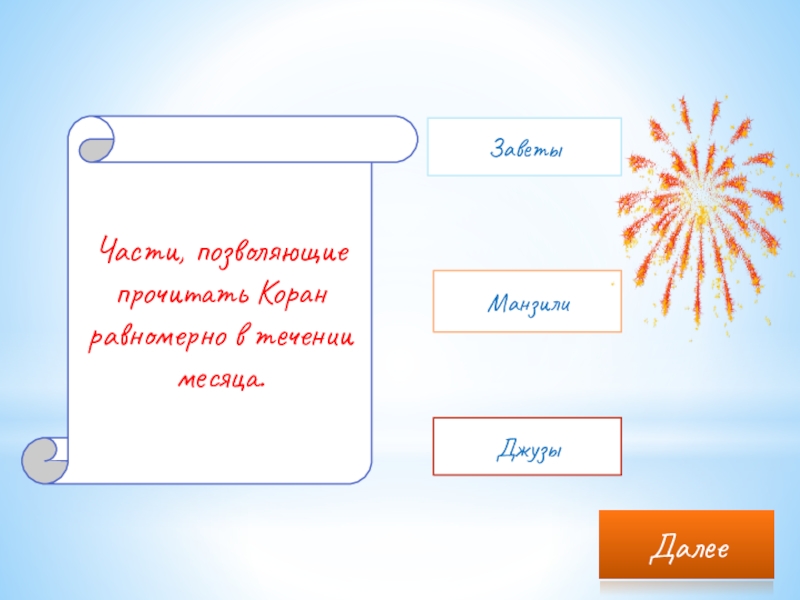 Части, позволяющие прочитать Коран равномерно в течении месяца.

Заветы

Манзили

Джузы

Далее